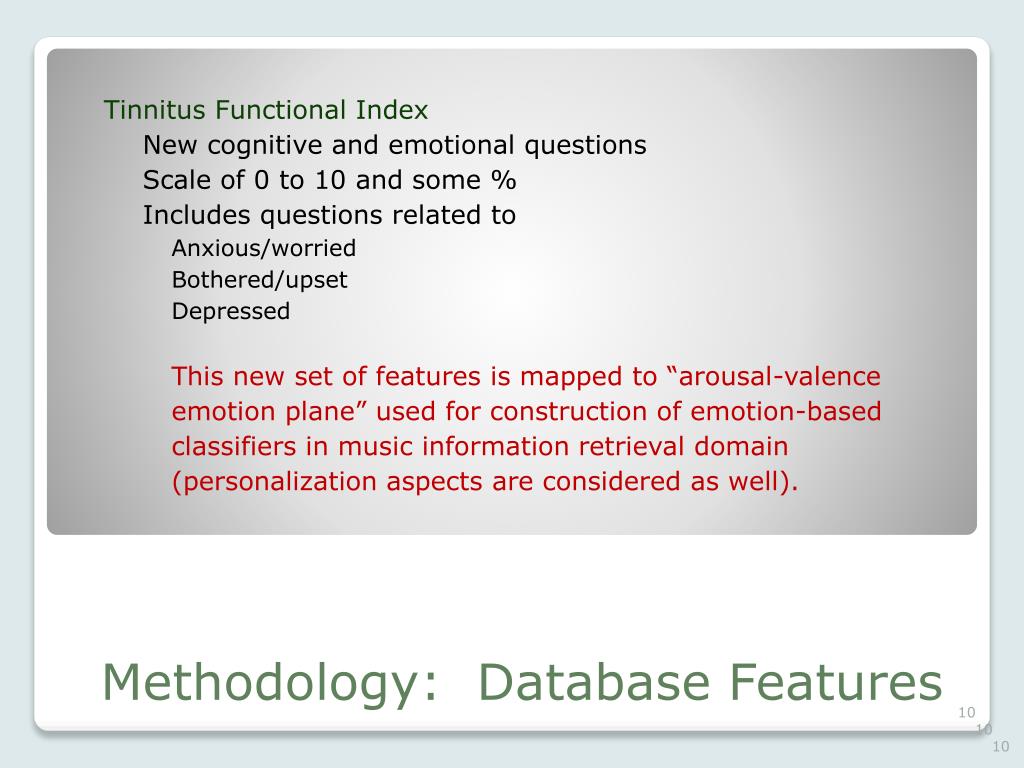 Tinnitus Functional Index
New cognitive and emotional questions
Scale of 0 to 10 and some %
Includes questions related to
Anxious/worried
Bothered/upset
Depressed

This new set of features is mapped to “arousal-valence emotion plane” used for construction of emotion-based classifiers in music information retrieval domain (personalization aspects are considered as well).

Methodology: Database Features

10
10
10